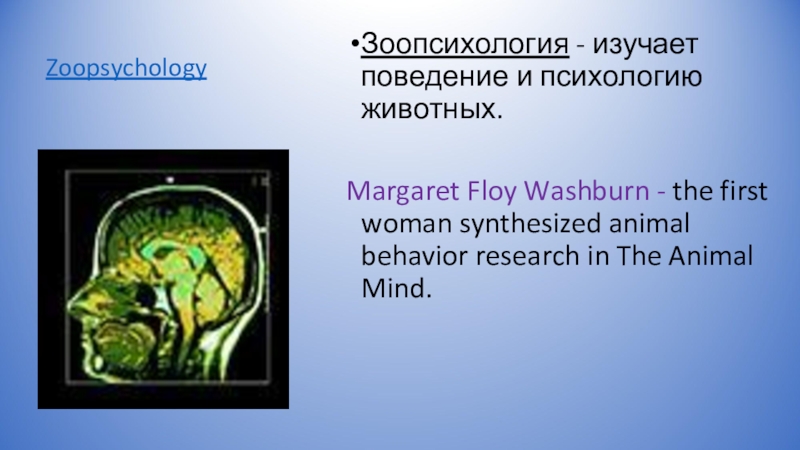 Zoopsychology

•Зоопсихология - изучает поведение и психологию животных.

Margaret Floy Washburn - the first woman synthesized animal behavior research in The Animal Mind.